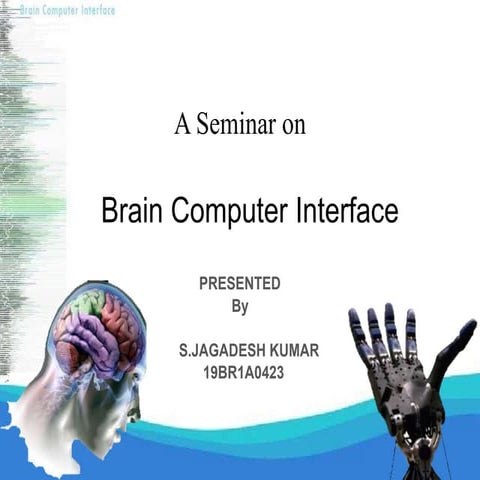 Brain Computer Interface

A Seminar on

Brain Computer Interface

PRESENTED
By

S.JAGADESH KUMAR
19BR1A0423